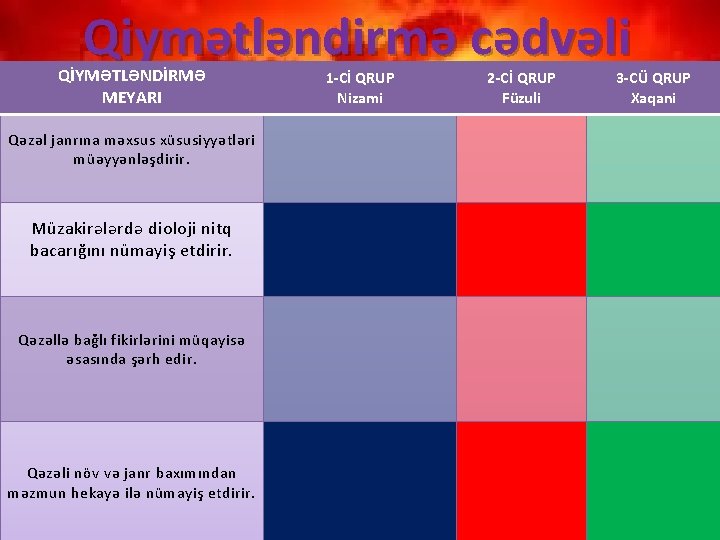 Qiymətləndirmə cədvəli

| QİYMƏTLƏNDİRMƏ MEYARI | 1-Cİ QRUP Nizami | 2-Cİ QRUP Füzuli | 3-CÜ QRUP Xaqani |
|---|---|---|---|
| Qəzəl janrına məxsus xüsusiyyətləri müəyyənləşdirir. | | | |
| Müzakirələrdə dioloji nitq bacarığını nümayiş etdirir. | | | |
| Qəzəllə bağlı fikirlərini müqayisə əsasında şərh edir. | | | |
| Qəzəli növ və janr baxımından məzmun hekayə ilə nümayiş etdirir. | | | |